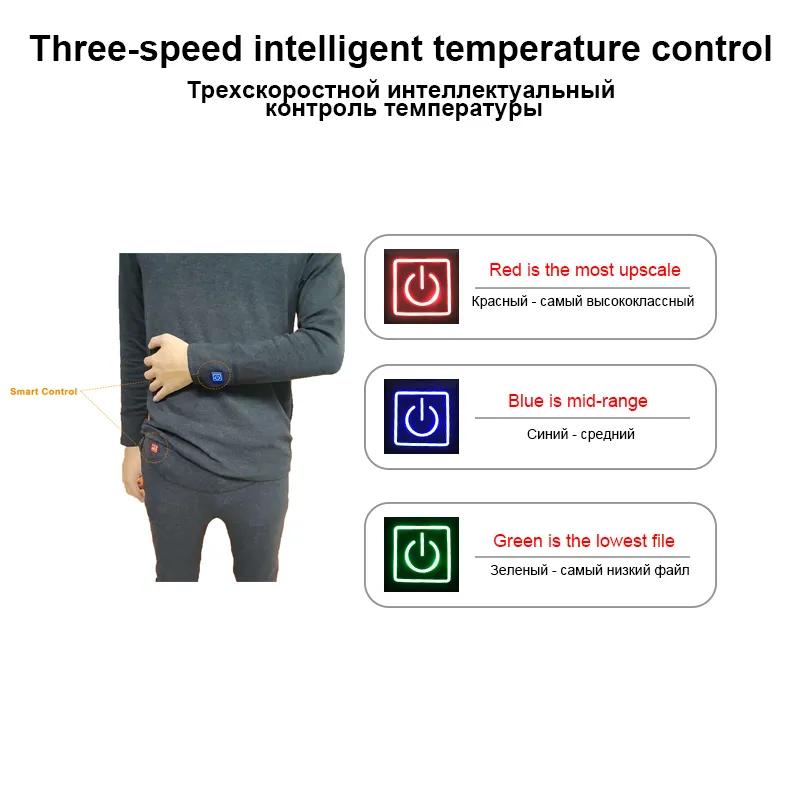 Three-speed intelligent temperature control

Трехскоростной интеллектуальный контроль температуры

Smart Control

Red is the most upscale

Красный - самый высококлассный

Blue is mid-range

Синий - средний

Green is the lowest file

Зеленый - самый низкий файл